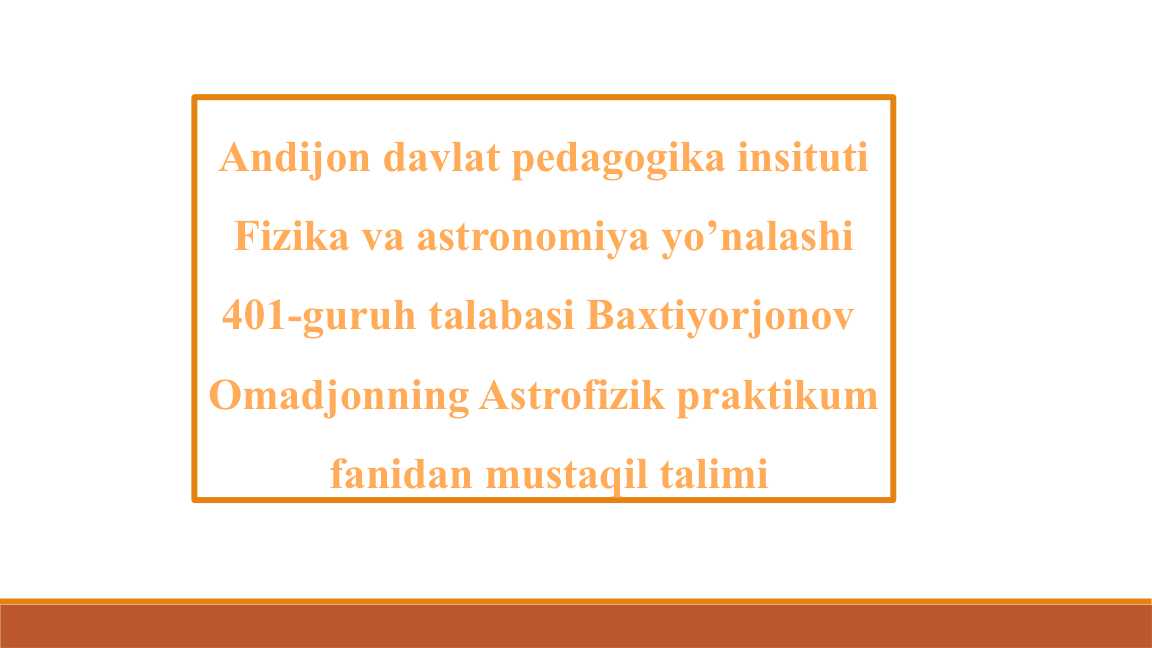 Andijon davlat pedagogika insituti Fizika va astronomiya yo’nalashi 401-guruh talabasi Baxtiyorjonov Omadjonning Astrofizik praktikum fanidan mustaqil talimi